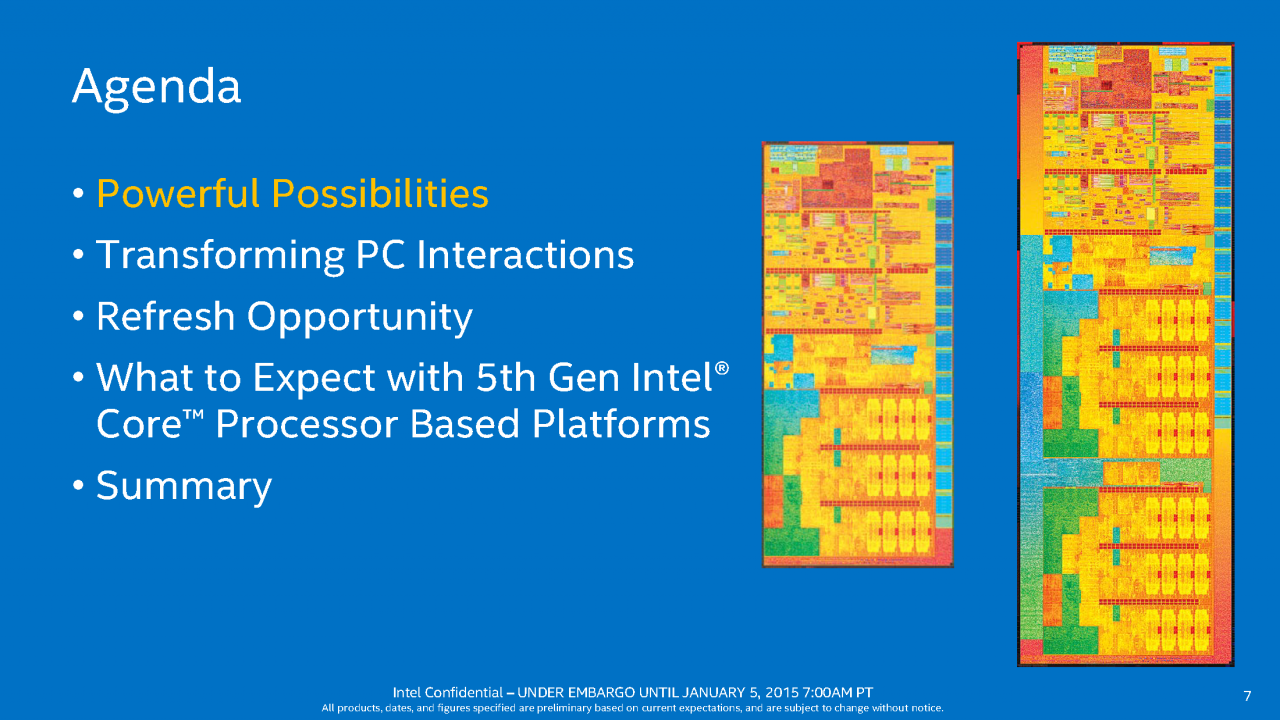 Agenda

• Powerful Possibilities
• Transforming PC Interactions
• Refresh Opportunity
• What to Expect with 5th Gen Intel® Core™ Processor Based Platforms
• Summary

Intel Confidential – UNDER EMBARGO UNTIL JANUARY 5, 2015 7:00AM PT
All products, dates, and figures specified are preliminary based on current expectations, and are subject to change without notice.

7